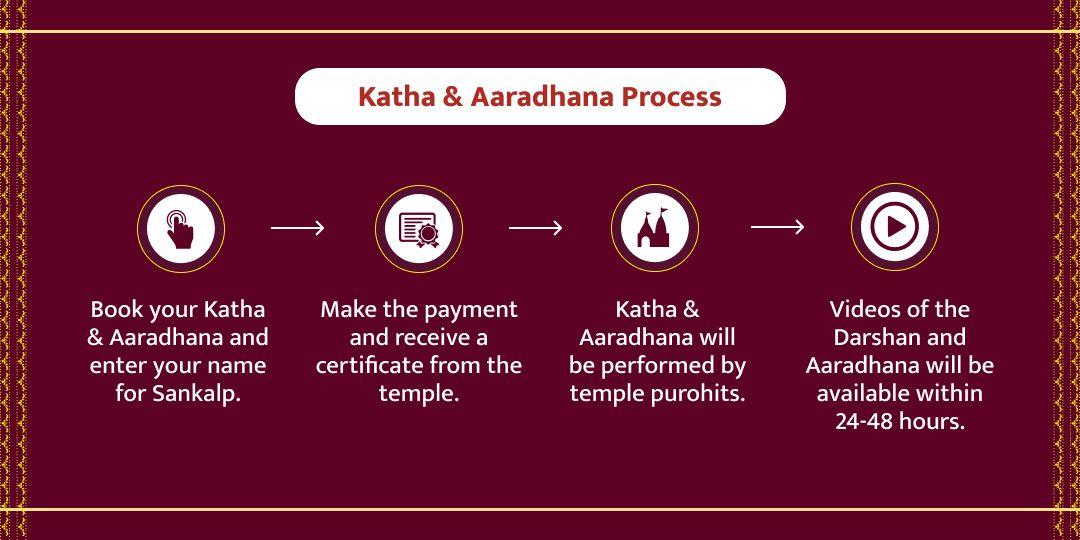 Katha & Aaradhana Process

Book your Katha & Aaradhana and enter your name for Sankalp.

Make the payment and receive a certificate from the temple.

Katha & Aaradhana will be performed by temple purohits.

Videos of the Darshan and Aaradhana will be available within 24-48 hours.